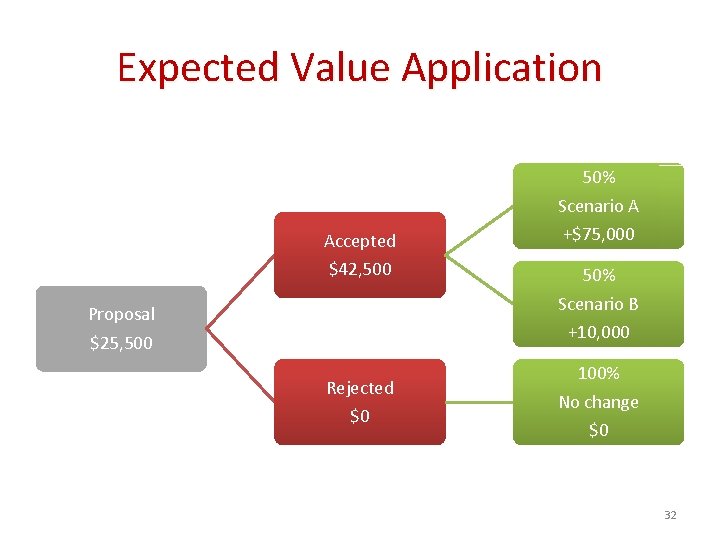 Expected Value Application

Proposal
\$25,500

Accepted
\$42,500

Rejected
\$0

50%
Scenario A
+\$75,000

50%
Scenario B
+10,000

100%
No change
\$0

32